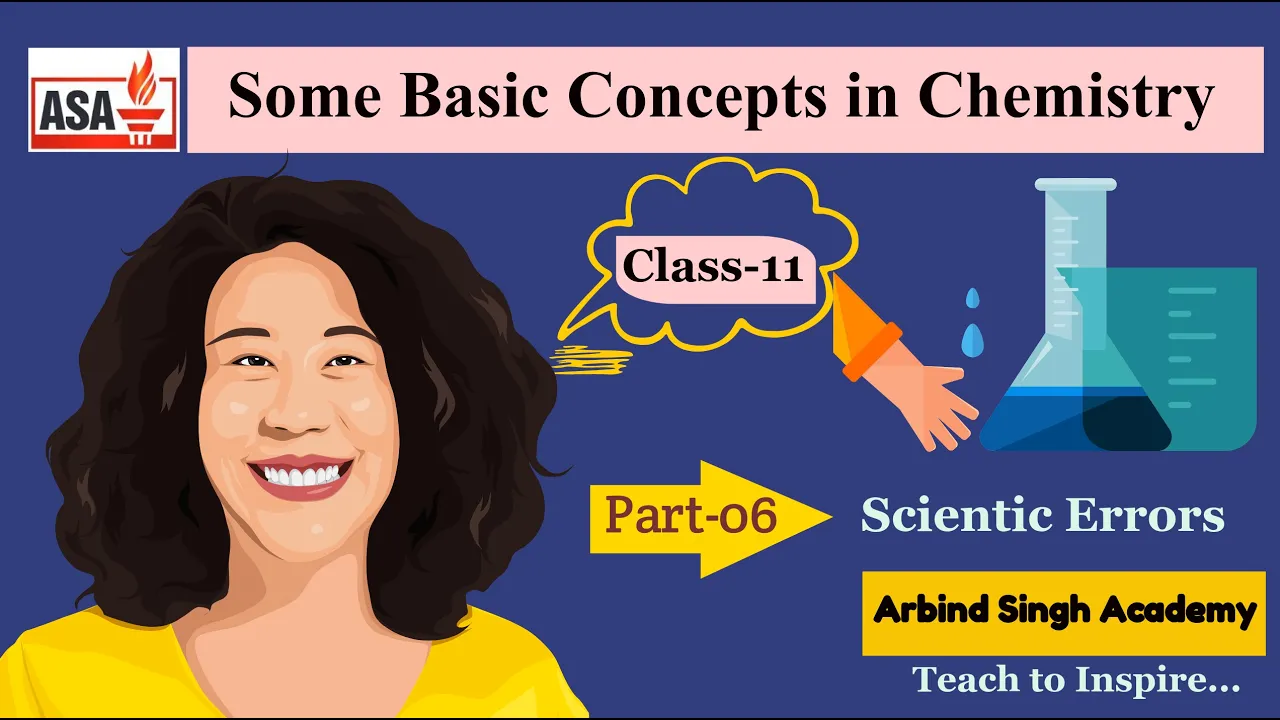 ASA

Some Basic Concepts in Chemistry

Class-11

Part-06

Scientic Errors

Arbind Singh Academy

Teach to Inspire...